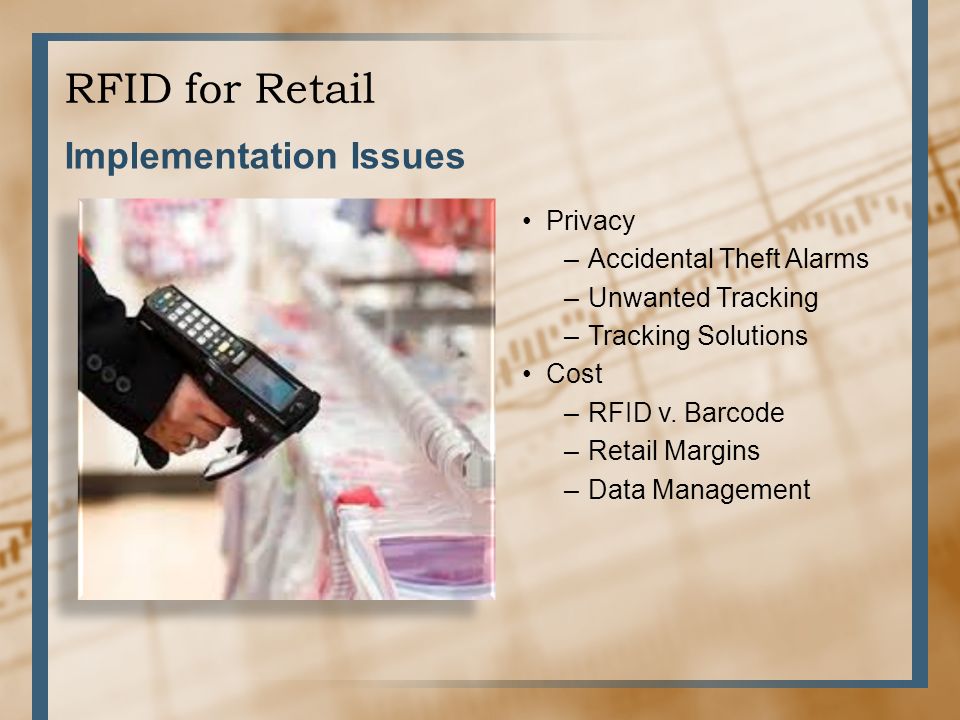 RFID for Retail

Implementation Issues

• Privacy
– Accidental Theft Alarms
– Unwanted Tracking
– Tracking Solutions
• Cost
– RFID v. Barcode
– Retail Margins
– Data Management